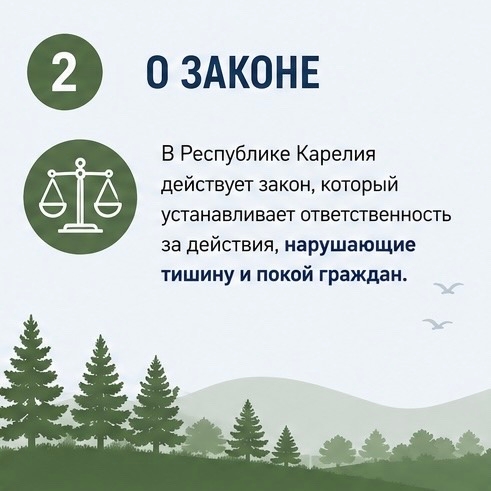 2

О ЗАКОНЕ

В Республике Карелия действует закон, который устанавливает ответственность за действия, нарушающие тишину и покой граждан.